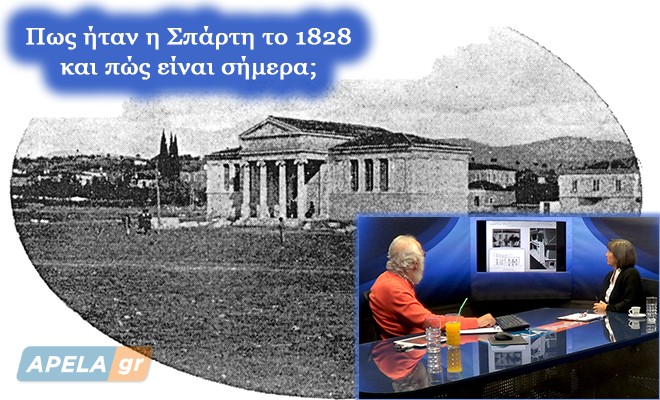 Πως ήταν η Σπάρτη το 1828 και πώς είναι σήμερα;

APELA gr